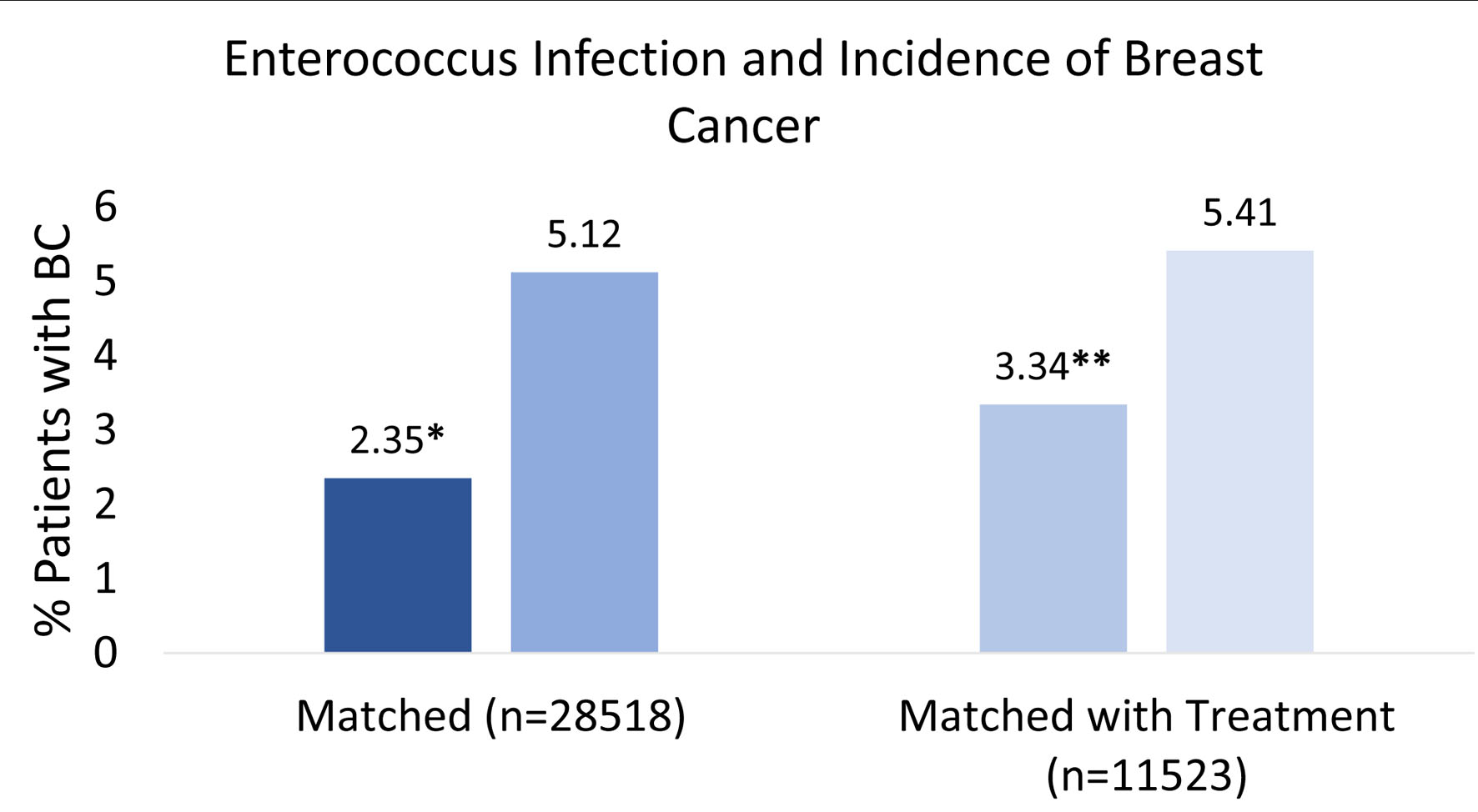 Enterococcus Infection and Incidence of Breast Cancer

% Patients with BC

6
5
4
3
2
1
0

2.35*
5.12
3.34**
5.41

Matched (n=28518)
Matched with Treatment (n=11523)